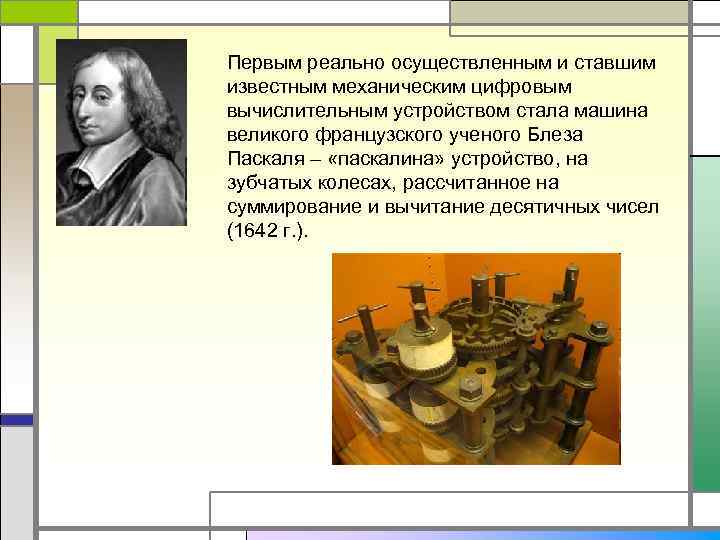 Первым реально осуществленным и ставшим известным механическим цифровым вычислительным устройством стала машина великого французского ученого Блеза Паскаля – «паскалина» устройство, на зубчатых колесах, рассчитанное на суммирование и вычитание десятичных чисел (1642 г.).